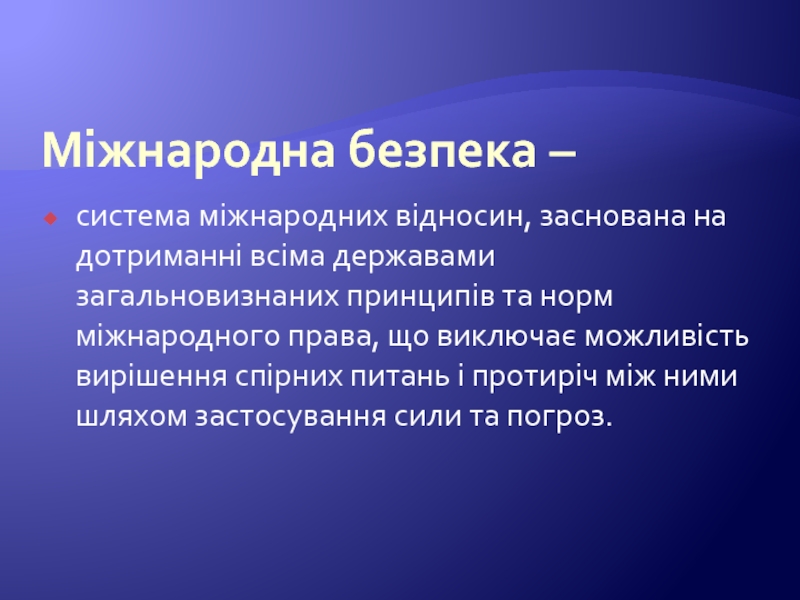 Міжнародна безпека –

система міжнародних відносин, заснована на дотриманні всіма державами загальновизнаних принципів та норм міжнародного права, що виключає можливість вирішення спірних питань і протиріч між ними шляхом застосування сили та погроз.